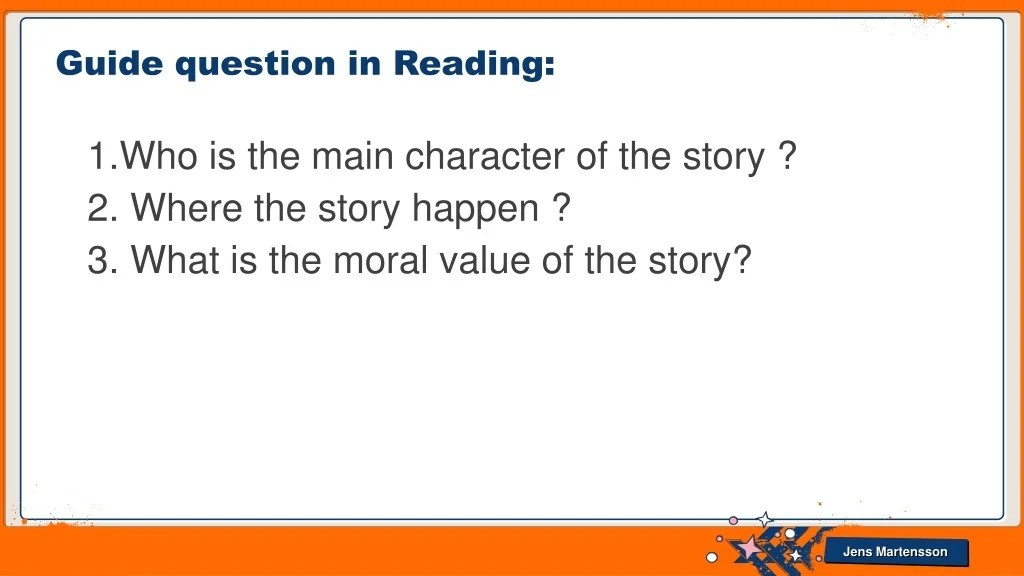 Guide question in Reading:

1.Who is the main character of the story ?
2. Where the story happen ?
3. What is the moral value of the story?

Jens Martensson